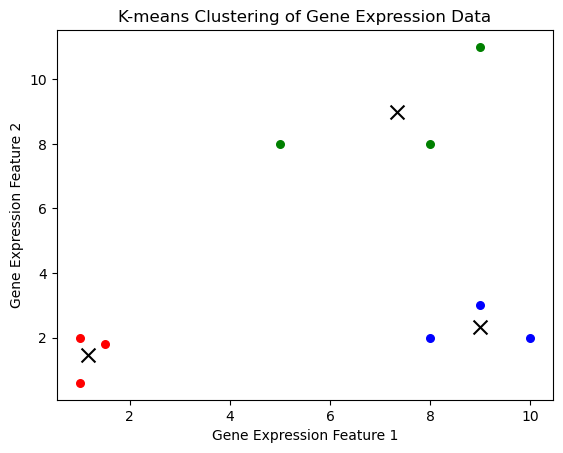 K-means Clustering of Gene Expression Data

Gene Expression Feature 2

10
8
6
4
2

2
4
6
8
10

Gene Expression Feature 1